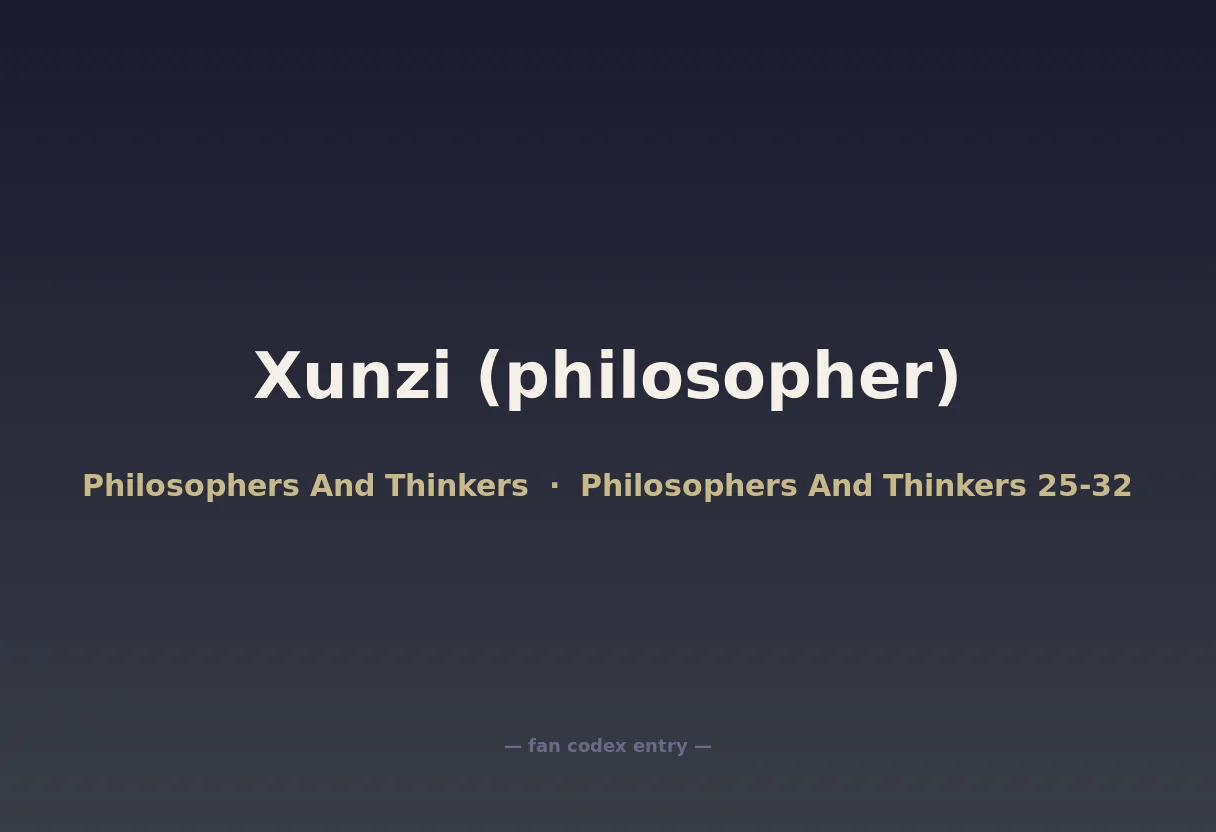 Xunzi (philosopher)

Philosophers And Thinkers · Philosophers And Thinkers 25-32

— fan codex entry —